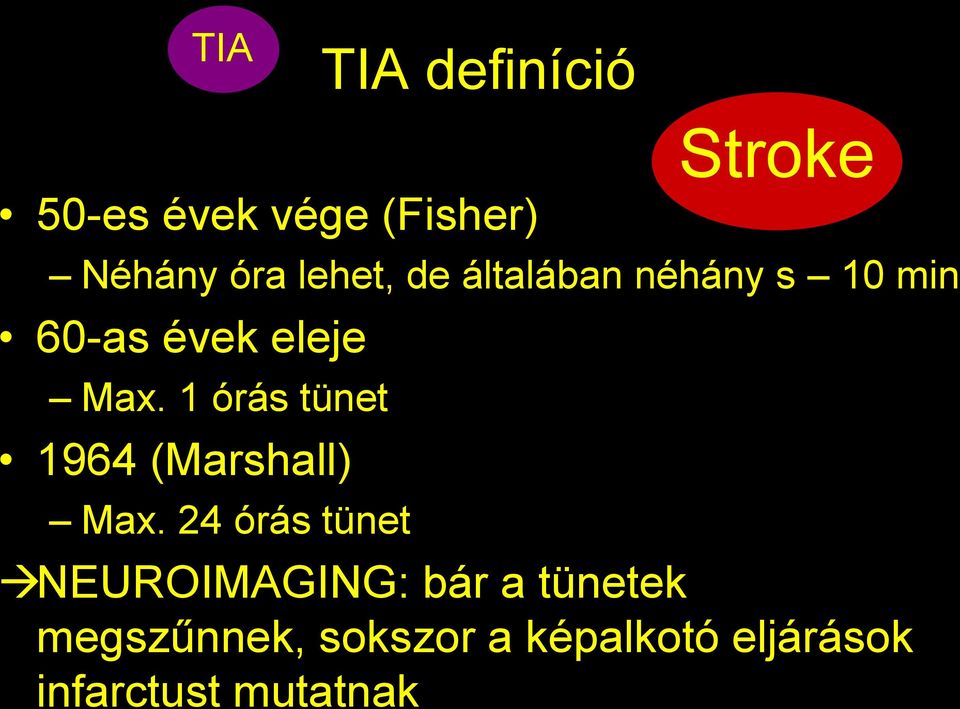 TIA

TIA definíció

Stroke

• 50-es évek vége (Fisher)
– Néhány óra lehet, de általában néhány s – 10 min
• 60-as évek eleje
– Max. 1 órás tünet
• 1964 (Marshall)
– Max. 24 órás tünet
→NEUROIMAGING: bár a tünetek megszűnnek, sokszor a képalkotó eljárások infarctust mutatnak